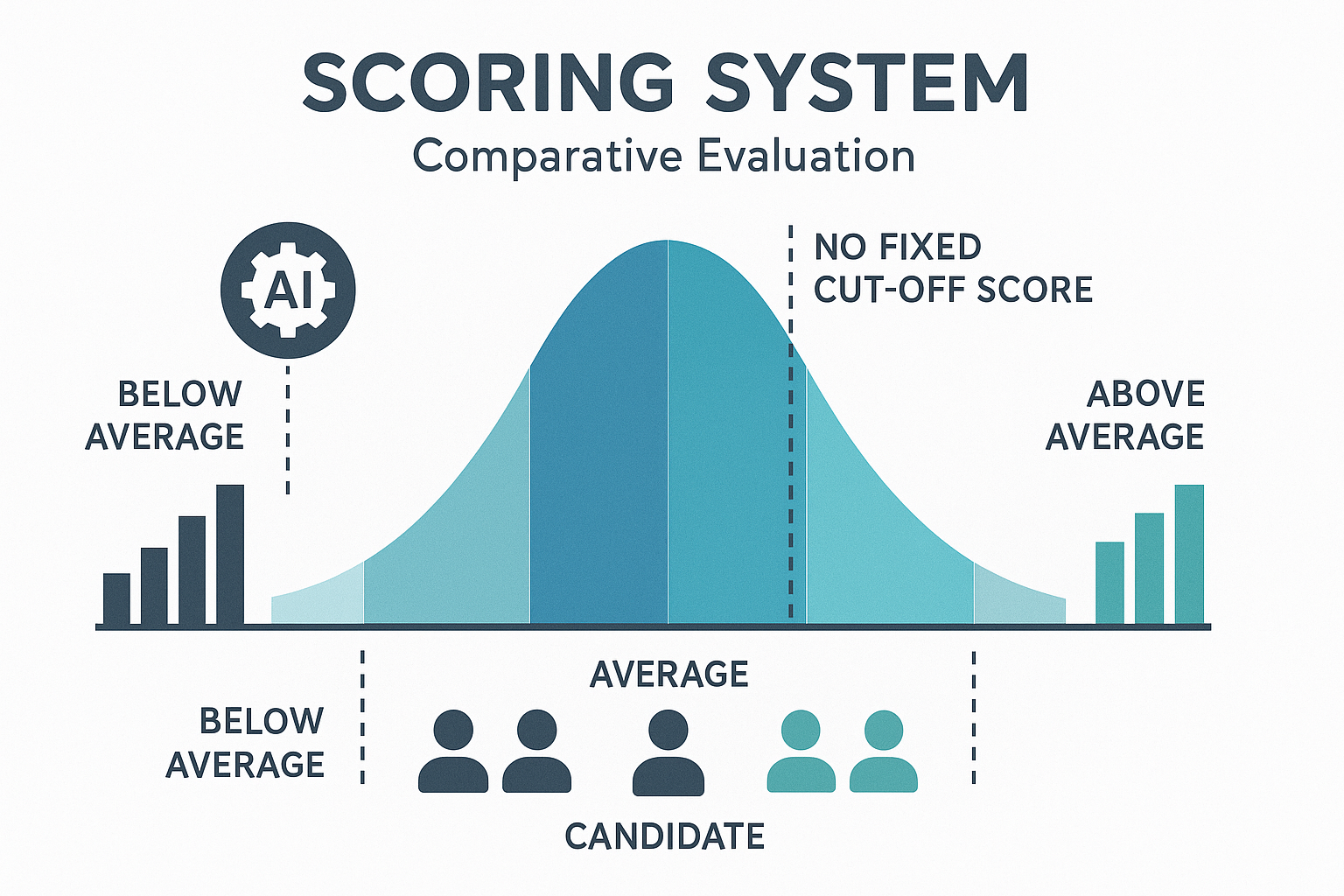 SCORING SYSTEM
Comparative Evaluation

AI

NO FIXED
CUT-OFF SCORE

BELOW
AVERAGE

ABOVE
AVERAGE

AVERAGE

BELOW
AVERAGE

CANDIDATE